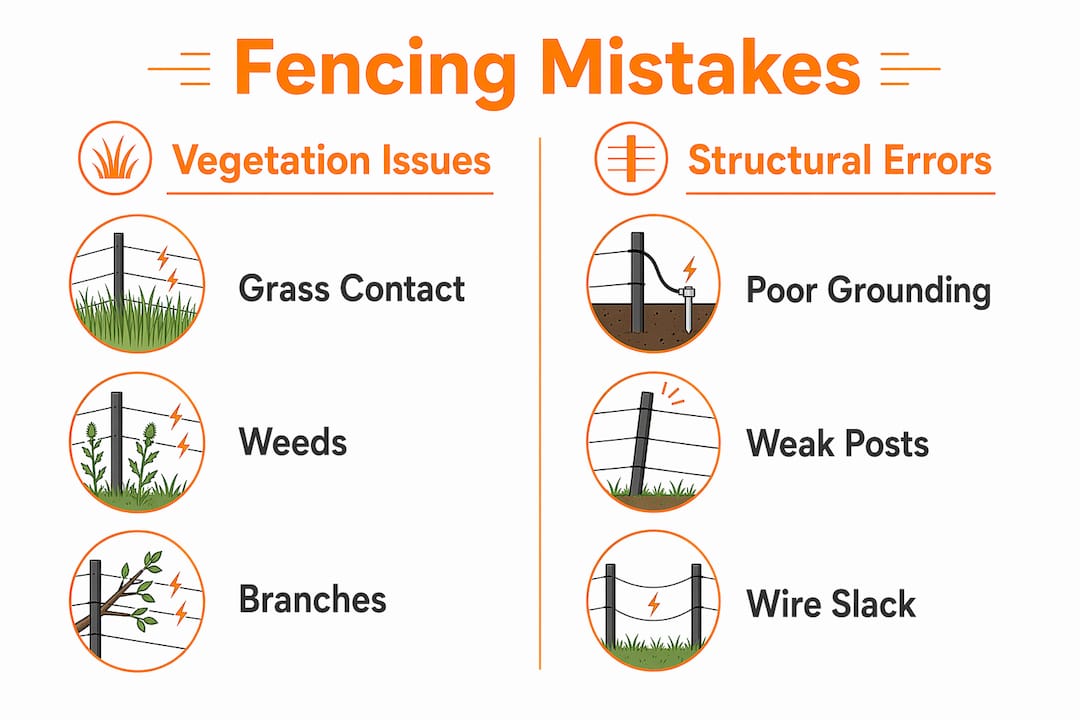 Fencing Mistakes

Vegetation Issues

Grass Contact

Weeds

Branches

Structural Errors

Poor Grounding

Weak Posts

Wire Slack